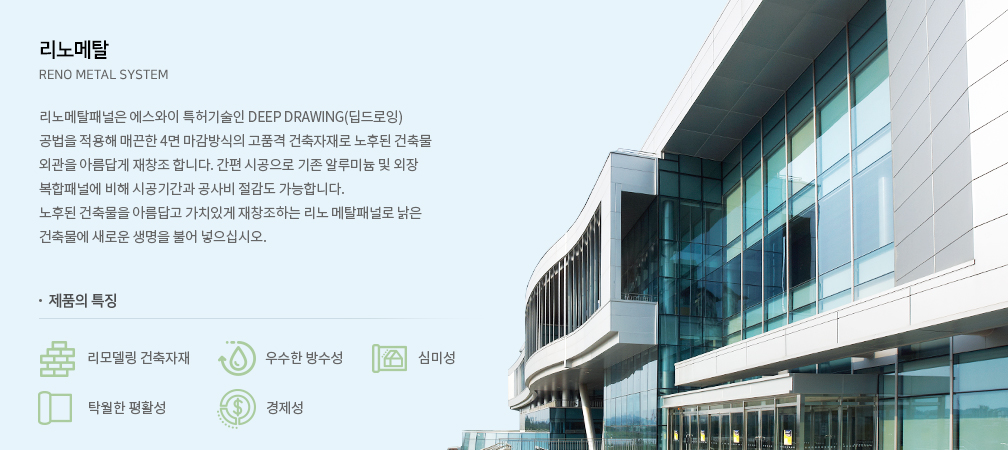 리노메탈

RENO METAL SYSTEM

리노메탈패널은 에스와이 특허기술인 DEEP DRAWING(딥드로잉) 공법을 적용해 매끈한 4면 마감방식의 고품격 건축자재로 노후된 건축물 외관을 아름답게 재창조 합니다. 간편 시공으로 기존 알루미늄 및 외장 복합패널에 비해 시공기간과 공사비 절감도 가능합니다. 노후된 건축물을 아름답고 가치있게 재창조하는 리노 메탈패널로 낡은 건축물에 새로운 생명을 불어 넣으십시오.

· 제품의 특징

리모델링 건축자재

우수한 방수성

심미성

탁월한 평활성

경제성